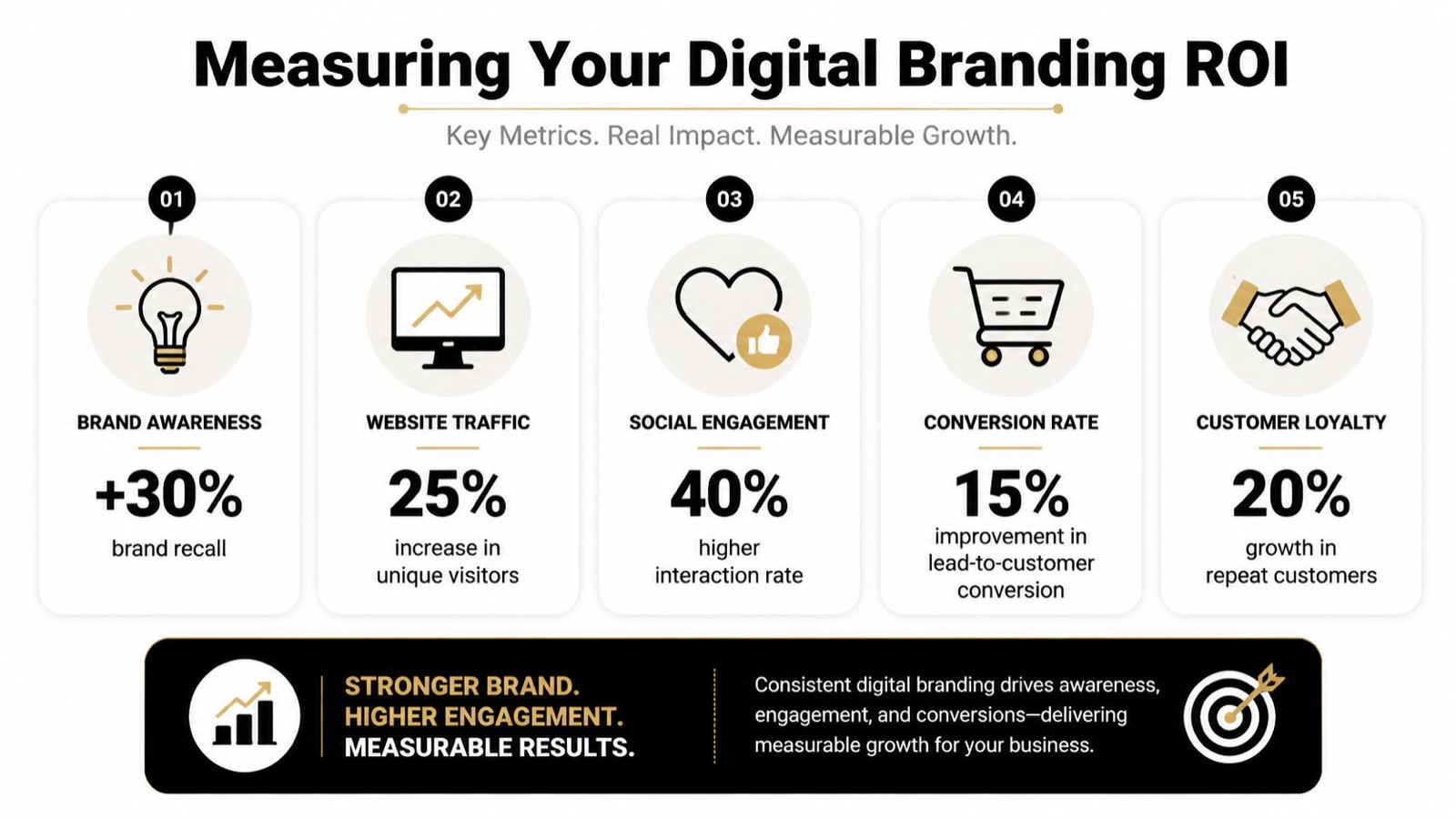 Measuring Your Digital Branding ROI

Key Metrics. Real Impact. Measurable Growth.

01

BRAND AWARENESS

+30%

brand recall

02

WEBSITE TRAFFIC

25%

increase in unique visitors

03

SOCIAL ENGAGEMENT

40%

higher interaction rate

04

CONVERSION RATE

15%

improvement in lead-to-customer conversion

05

CUSTOMER LOYALTY

20%

growth in repeat customers

STRONGER BRAND.
HIGHER ENGAGEMENT.
MEASURABLE RESULTS.

Consistent digital branding drives awareness, engagement, and conversions—delivering measurable growth for your business.